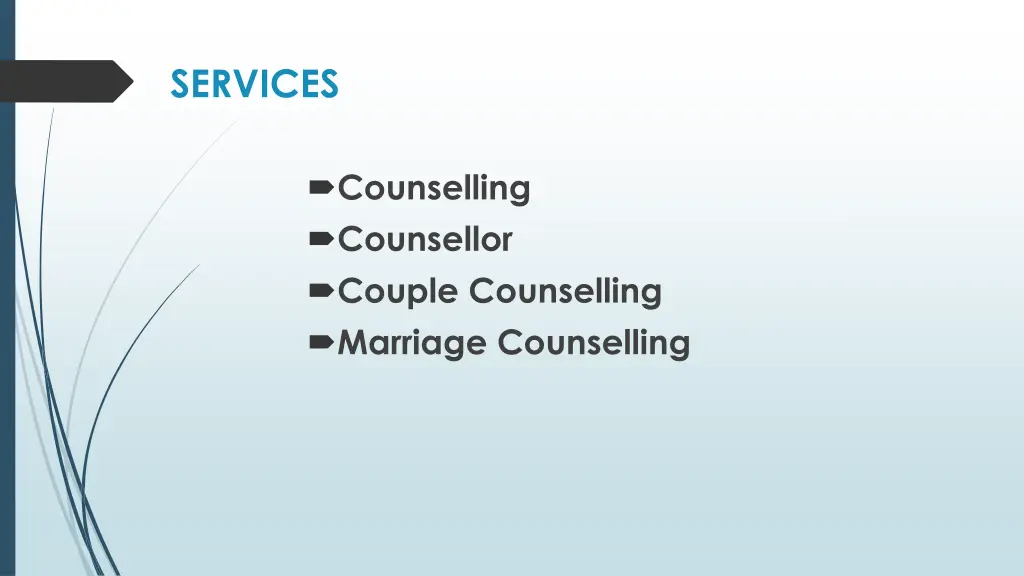 SERVICES

Counselling
Counsellor
Couple Counselling
Marriage Counselling